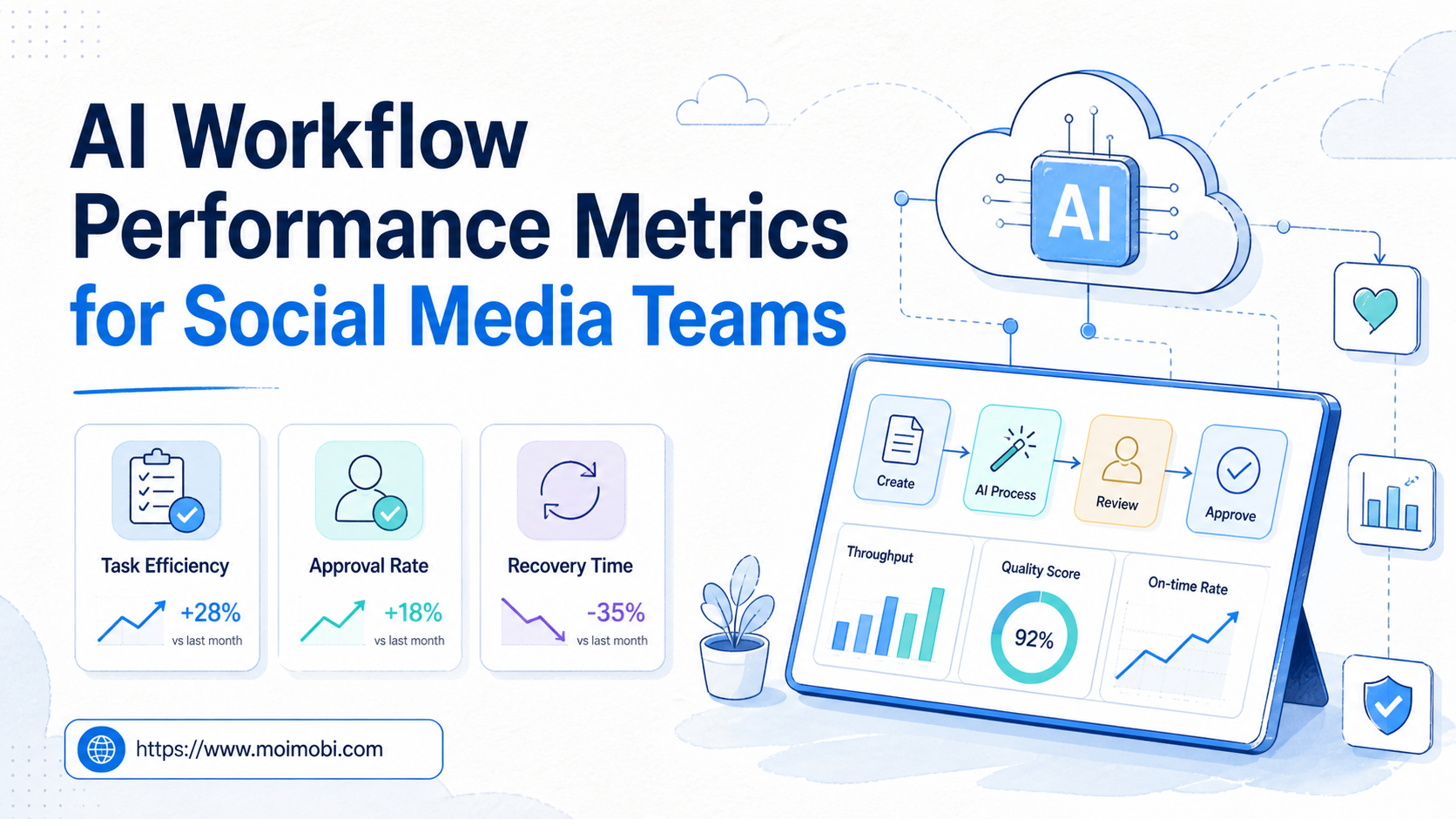 AI Workflow Performance Metrics for Social Media Teams

Task Efficiency
+28%
vs last month

Approval Rate
+18%
vs last month

Recovery Time
-35%
vs last month

https://www.moimobi.com

AI

Create
AI Process
Review
Approve

Throughput
Quality Score
92%
On-time Rate